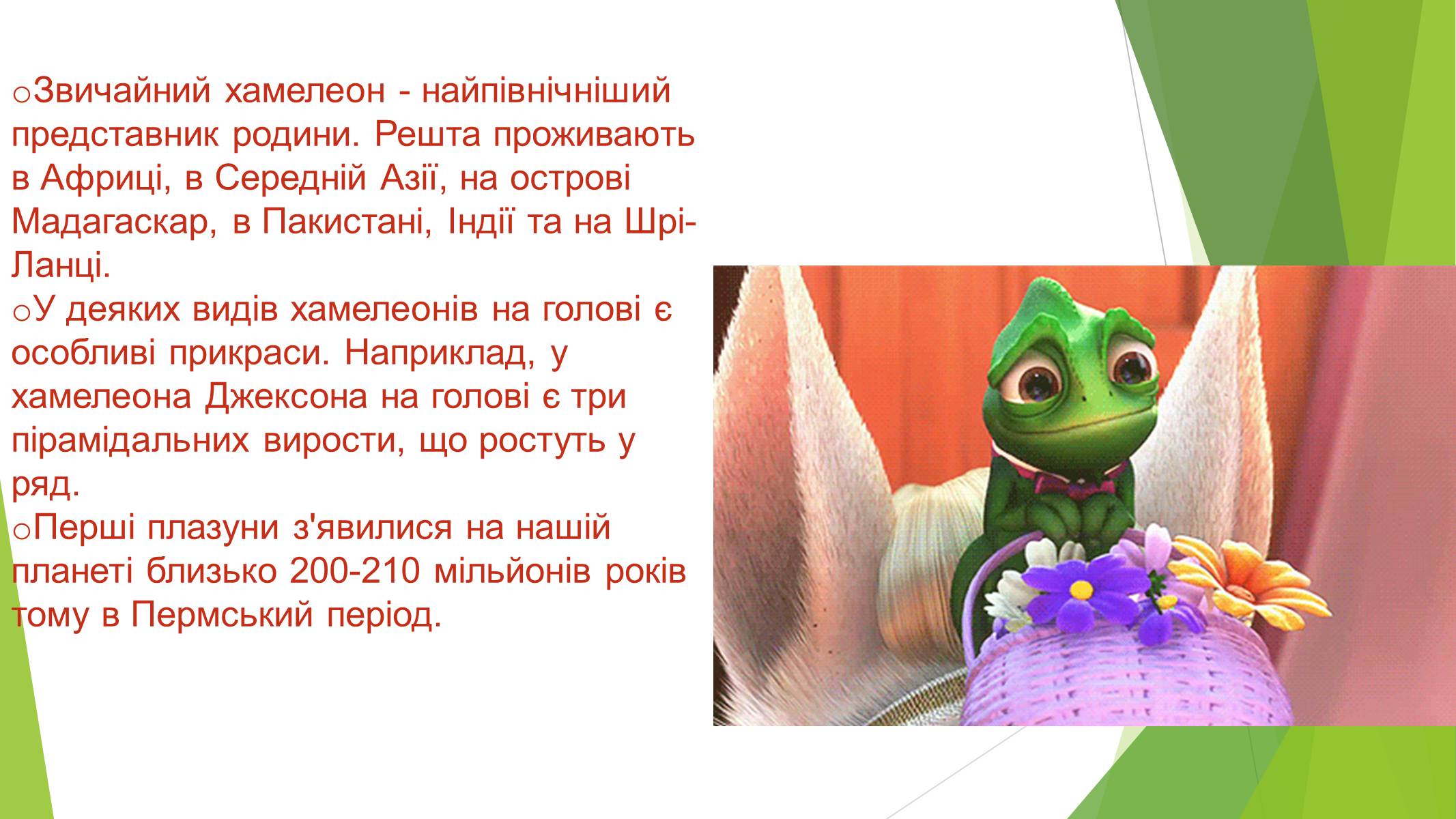 oЗвичайний хамелеон - найпівнічніший представник родини. Решта проживають в Африці, в Середній Азії, на острові Мадагаскар, в Пакистані, Індії та на Шрі-Ланці.
oУ деяких видів хамелеонів на голові є особливі прикраси. Наприклад, у хамелеона Джексона на голові є три пірамідальних вирости, що ростуть у ряд.
oПерші плазуни з'явилися на нашій планеті близько 200-210 мільйонів років тому в Пермський період.